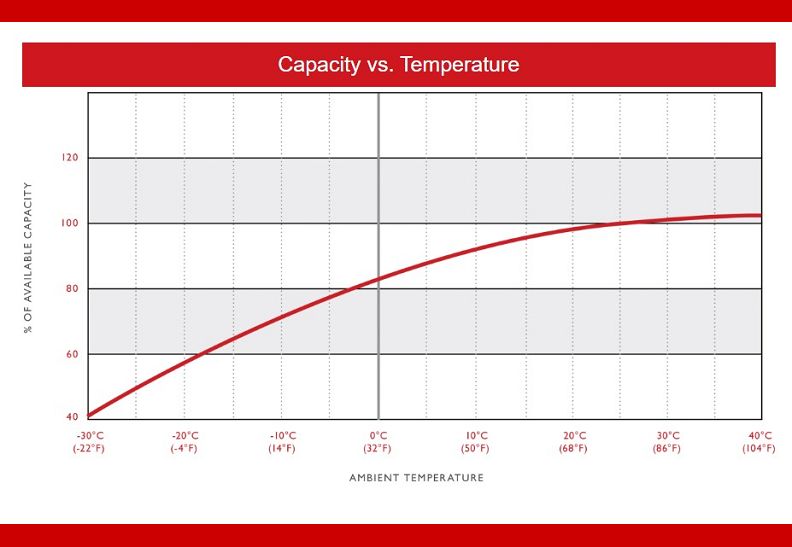 Capacity vs. Temperature

% OF AVAILABLE CAPACITY

120
100
80
60
40

-30°C (-22°F)
-20°C (-4°F)
-10°C (14°F)
0°C (32°F)
10°C (50°F)
20°C (68°F)
30°C (86°F)
40°C (104°F)

AMBIENT TEMPERATURE